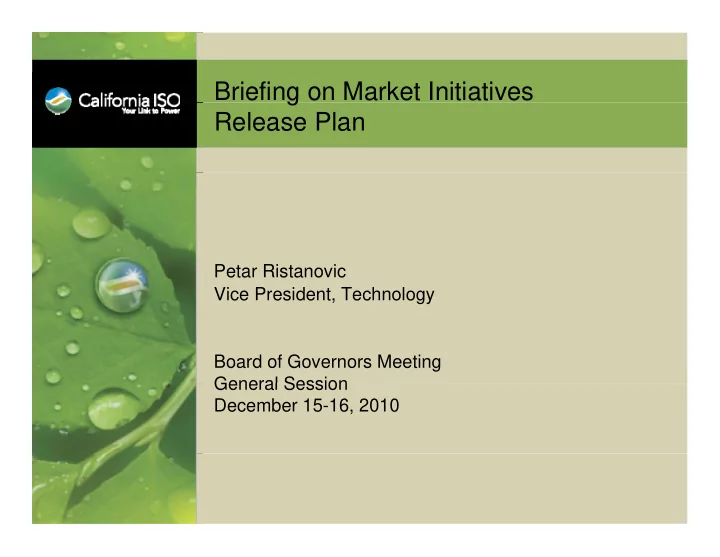 California ISO
Your Link to Power

Briefing on Market Initiatives Release Plan

Petar Ristanovic
Vice President, Technology

Board of Governors Meeting
General Session
December 15-16, 2010